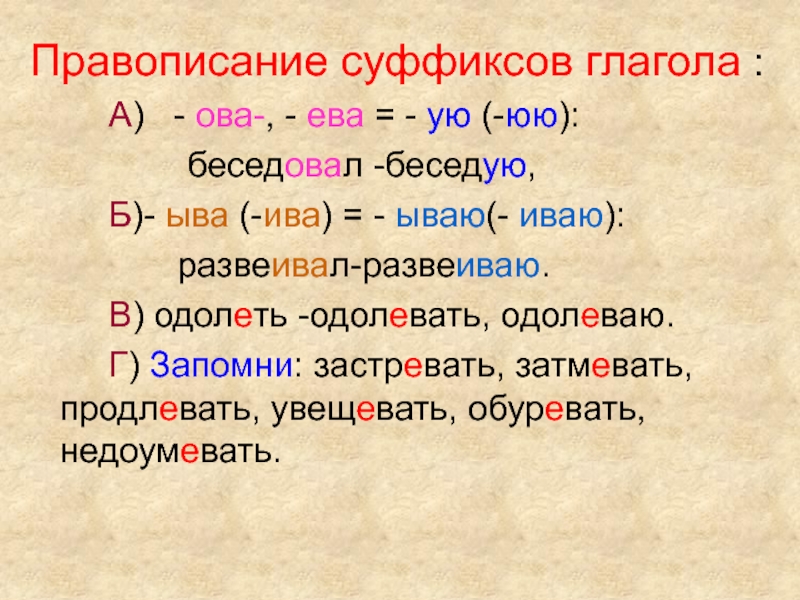 Правописание суффиксов глагола :

А) - ова-, - ева = - ую (-юю):

беседовал -беседую,

Б)- ыва (-ива) = - ываю(- иваю):

развеивал-развеиваю.

В) одолеть -одолевать, одолеваю.

Г) Запомни: застревать, затмевать, продлевать, увещевать, обуревать, недоумевать.